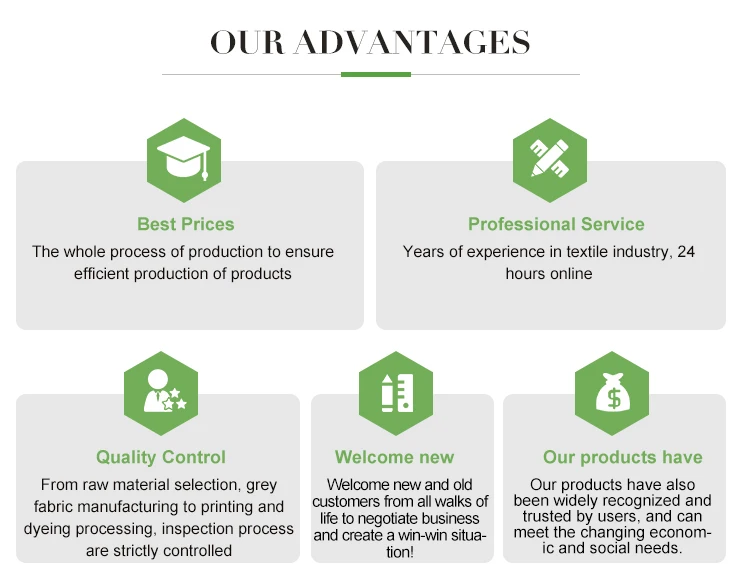 OUR ADVANTAGES

Best Prices
The whole process of production to ensure efficient production of products

Professional Service
Years of experience in textile industry, 24 hours online

Quality Control
From raw material selection, grey fabric manufacturing to printing and dyeing processing, inspection process are strictly controlled

Welcome new
Welcome new and old customers from all walks of life to negotiate business and create a win-win situation!

Our products have
Our products have also been widely recognized and trusted by users, and can meet the changing economic and social needs.